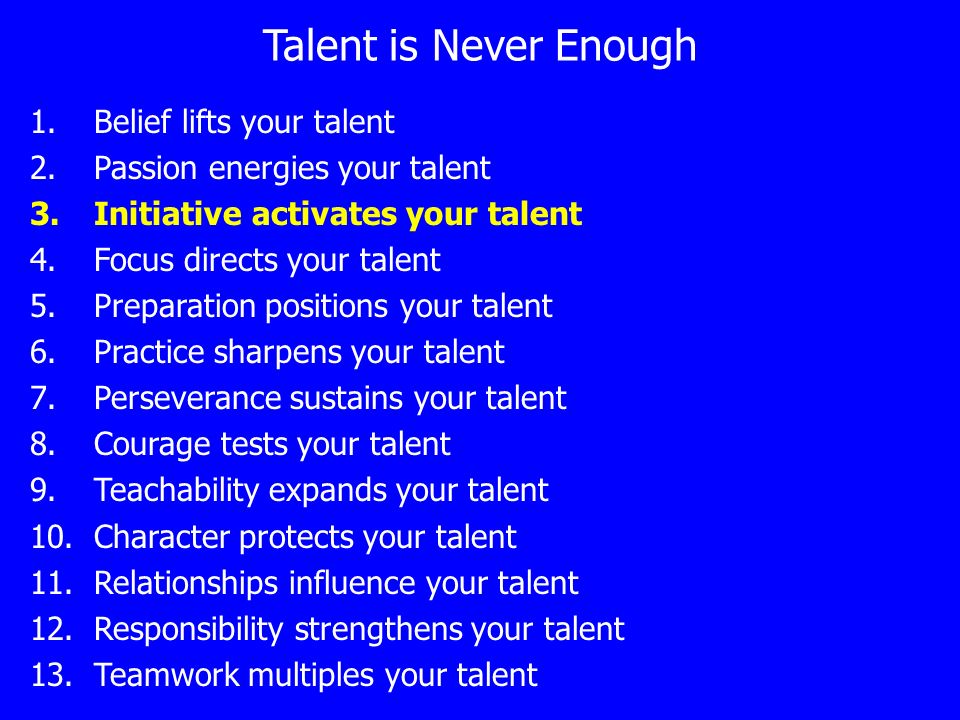 Talent is Never Enough

1. Belief lifts your talent
2. Passion energies your talent
3. Initiative activates your talent
4. Focus directs your talent
5. Preparation positions your talent
6. Practice sharpens your talent
7. Perseverance sustains your talent
8. Courage tests your talent
9. Teachability expands your talent
10. Character protects your talent
11. Relationships influence your talent
12. Responsibility strengthens your talent
13. Teamwork multiples your talent